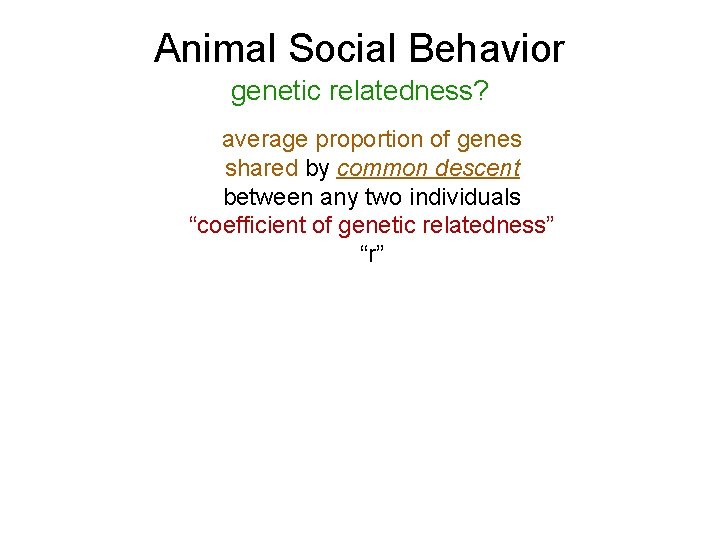 Animal Social Behavior

genetic relatedness?

average proportion of genes shared by common descent between any two individuals

“coefficient of genetic relatedness”

“r”